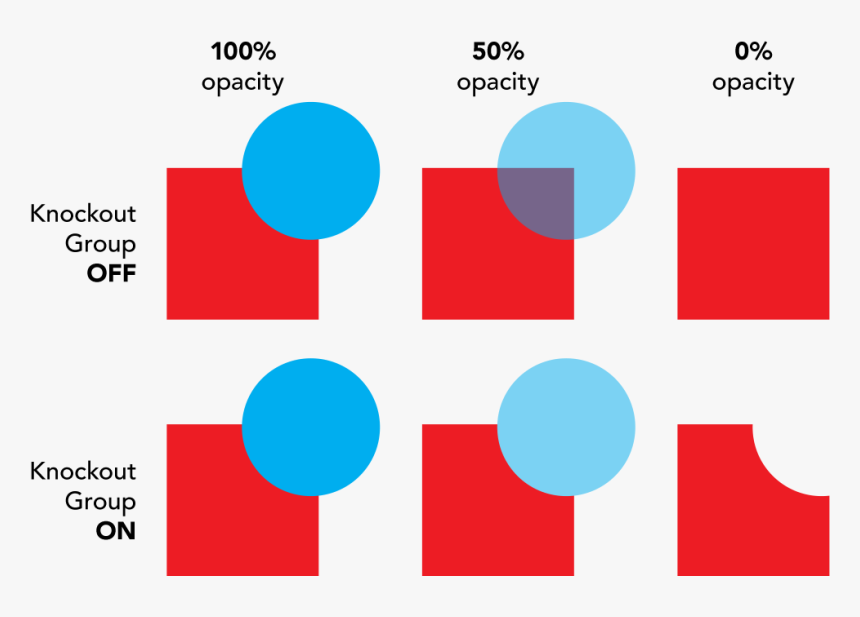 100%
opacity

50%
opacity

0%
opacity

Knockout
Group
OFF

Knockout
Group
ON